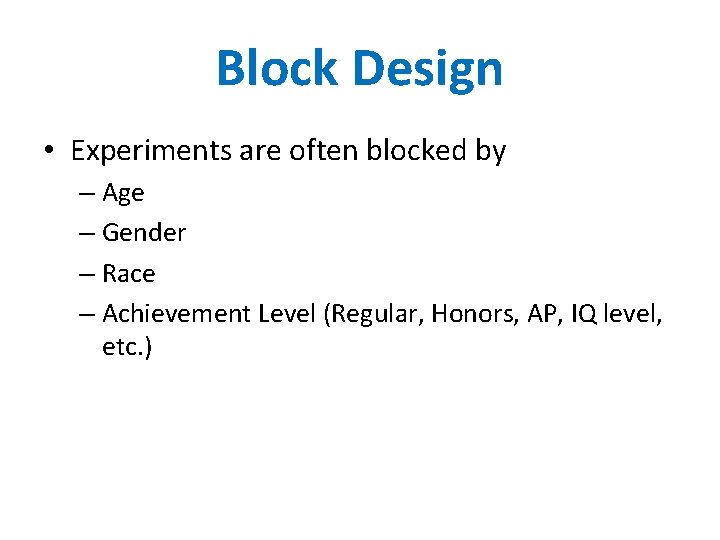 Block Design

• Experiments are often blocked by
– Age
– Gender
– Race
– Achievement Level (Regular, Honors, AP, IQ level, etc.)